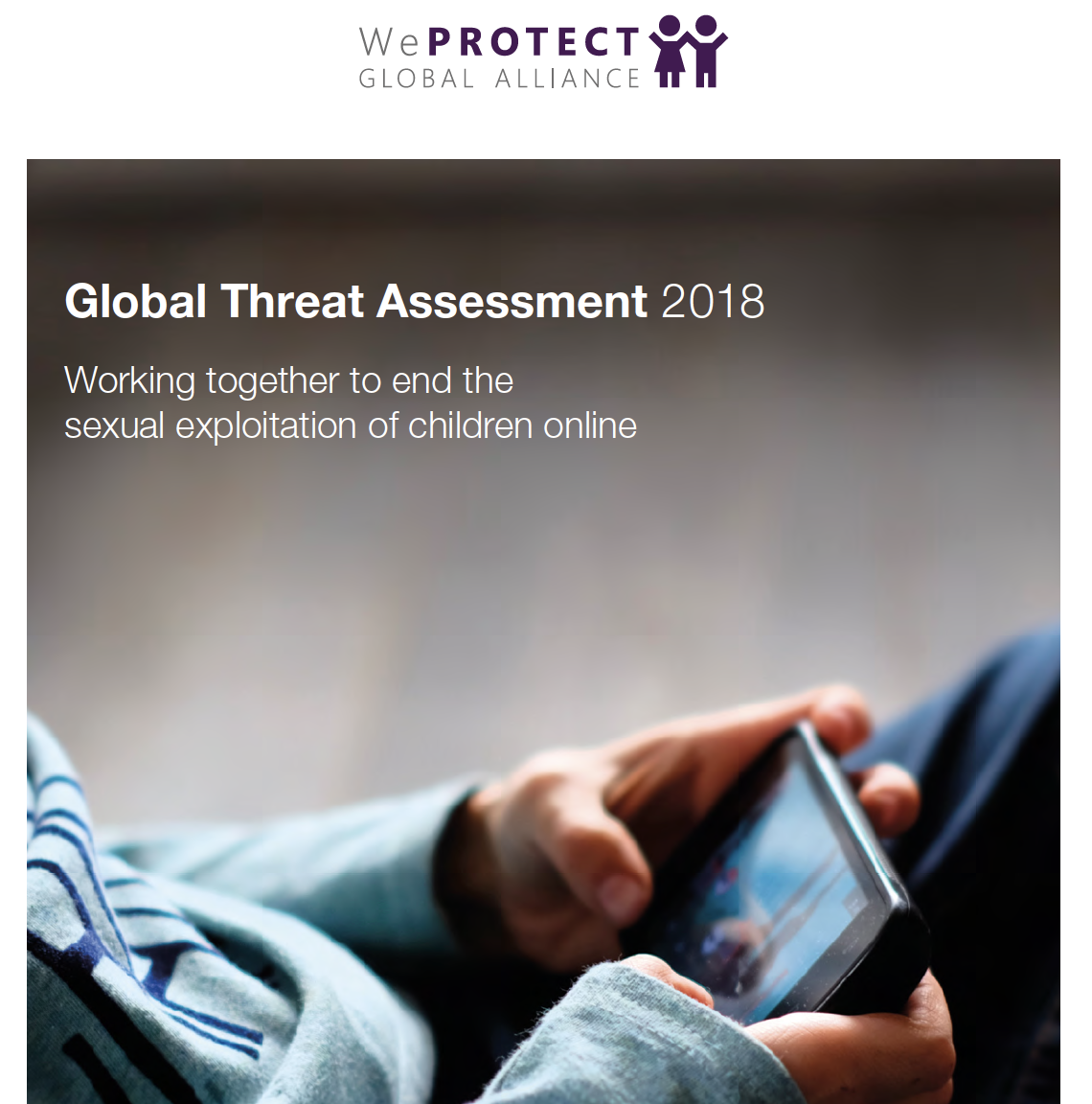 WePROTECT
GLOBAL ALLIANCE

Global Threat Assessment 2018

Working together to end the sexual exploitation of children online